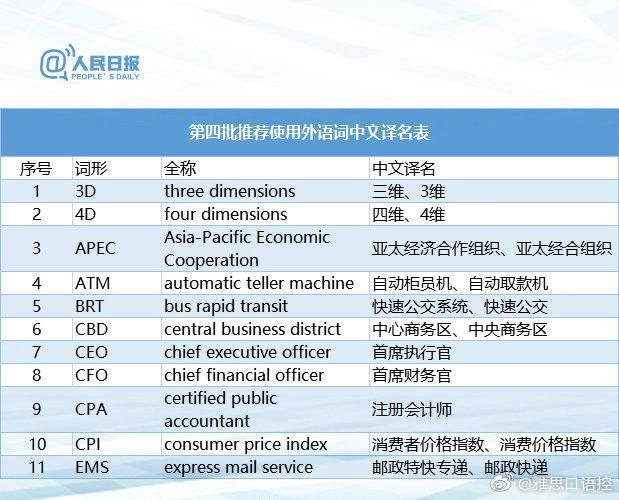 @人民日报
PEOPLE' S DAILY

第四批推荐使用外语词中文译名表

| 序号 | 词形 | 全称 | 中文译名 |
|---|---|---|---|
| 1 | 3D | three dimensions | 三维、3维 |
| 2 | 4D | four dimensions | 四维、4维 |
| 3 | APEC | Asia-Pacific Economic Cooperation | 亚太经济合作组织、亚太经合组织 |
| 4 | ATM | automatic teller machine | 自动柜员机、自动取款机 |
| 5 | BRT | bus rapid transit | 快速公交系统、快速公交 |
| 6 | CBD | central business district | 中心商务区、中央商务区 |
| 7 | CEO | chief executive officer | 首席执行官 |
| 8 | CFO | chief financial officer | 首席财务官 |
| 9 | CPA | certified public accountant | 注册会计师 |
| 10 | CPI | consumer price index | 消费者价格指数、消费价格指数 |
| 11 | EMS | express mail service | 邮政特快专递、邮政快递 |

@雅思口语控